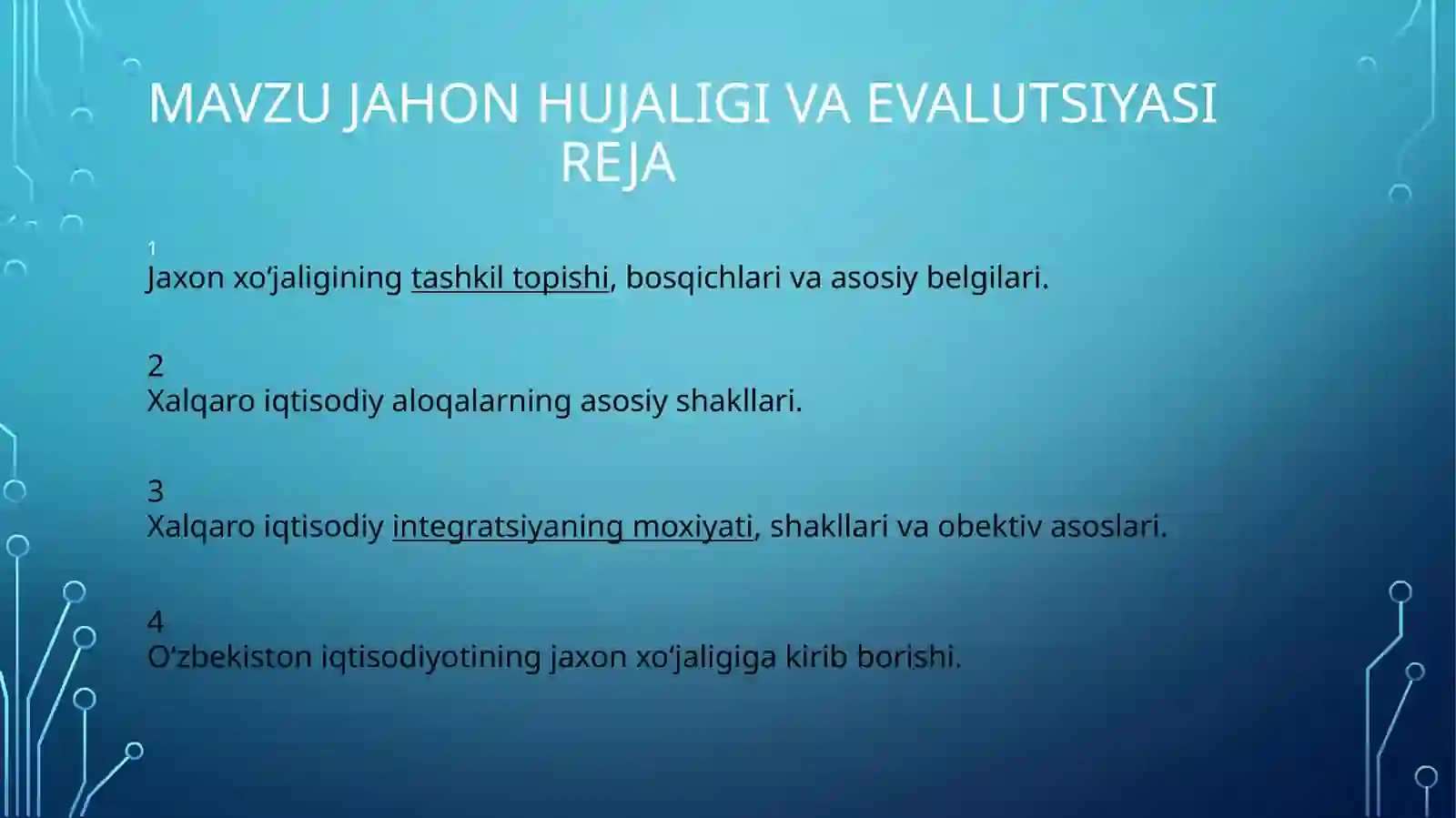 MAVZU JAHON HUJALIGI VA EVALUTSIYASI
REJA

1
Jaxon xo‘jaligining tashkil topishi, bosqichlari va asosiy belgilari.

2
Xalqaro iqtisodiy aloqalarning asosiy shakllari.

3
Xalqaro iqtisodiy integratsiyaning moxiyati, shakllari va obektiv asoslari.

4
O‘zbekiston iqtisodiyotining jaxon xo‘jaligiga kirib borishi.